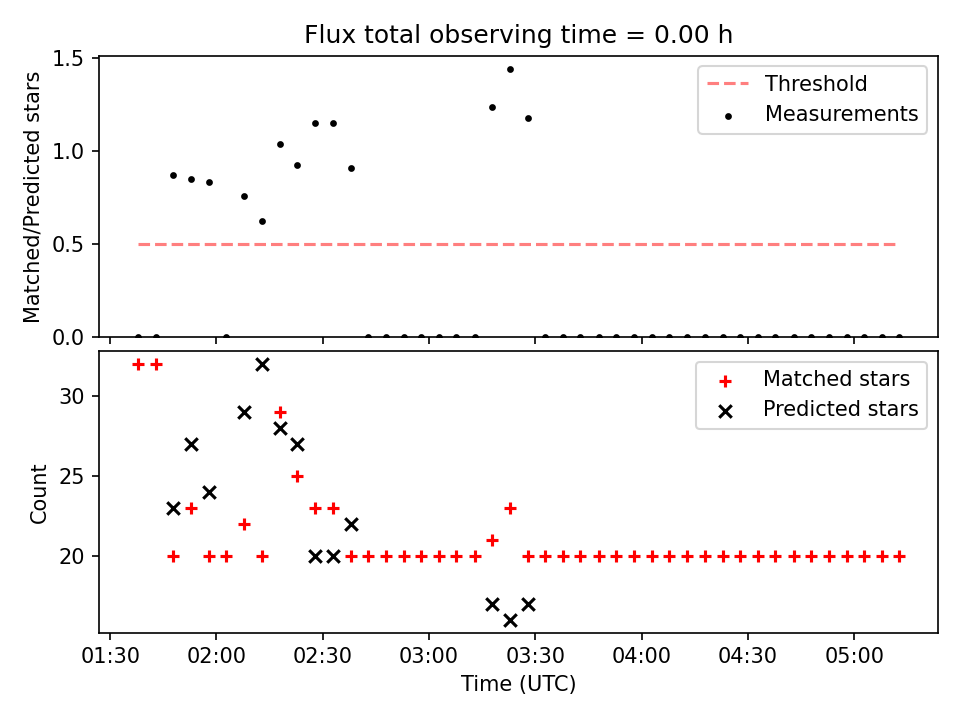 Flux total observing time = 0.00 h

Matched/Predicted stars

1.5
1.0
0.5
0.0

Threshold
Measurements

Count

30
25
20

Matched stars
Predicted stars

01:30 02:00 02:30 03:00 03:30 04:00 04:30 05:00

Time (UTC)